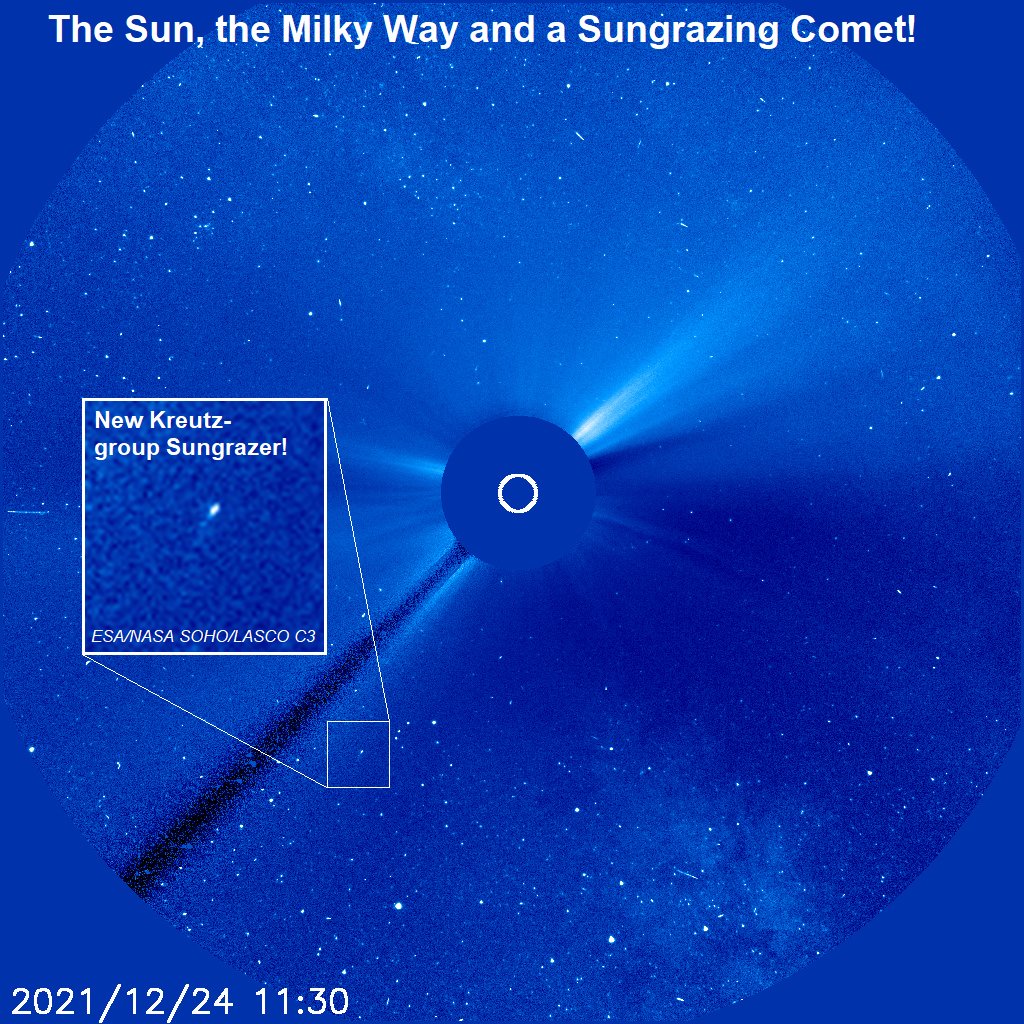 The Sun, the Milky Way and a Sungrazing Comet!

New Kreutz-group Sungrazer!

ESA/NASA SOHO/LASCO C3

2021/12/24 11:30